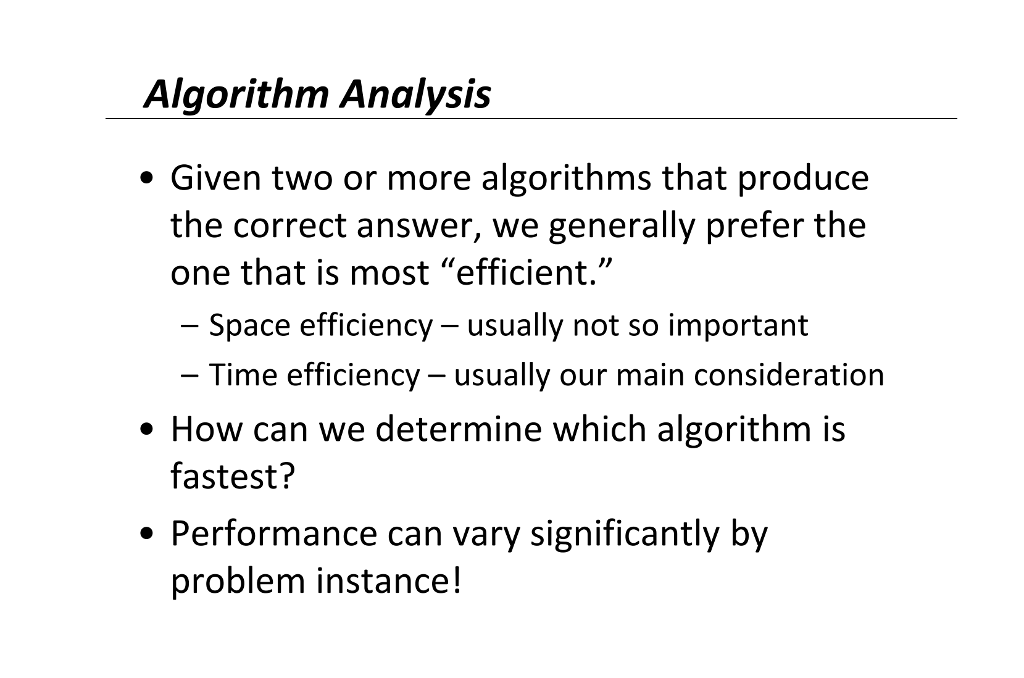 Algorithm Analysis

• Given two or more algorithms that produce the correct answer, we generally prefer the one that is most “efficient.”
– Space efficiency – usually not so important
– Time efficiency – usually our main consideration
• How can we determine which algorithm is fastest?
• Performance can vary significantly by problem instance!